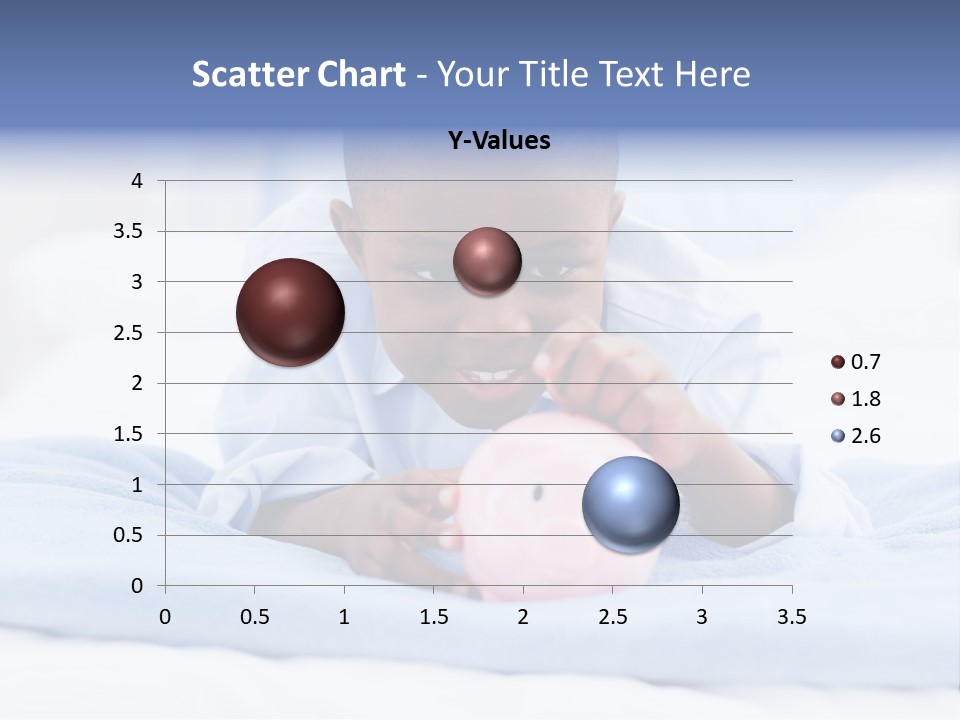 Scatter Chart - Your Title Text Here

Y-Values

4
3.5
3
2.5
2
1.5
1
0.5
0

0 0.5 1 1.5 2 2.5 3 3.5

0.7
1.8
2.6